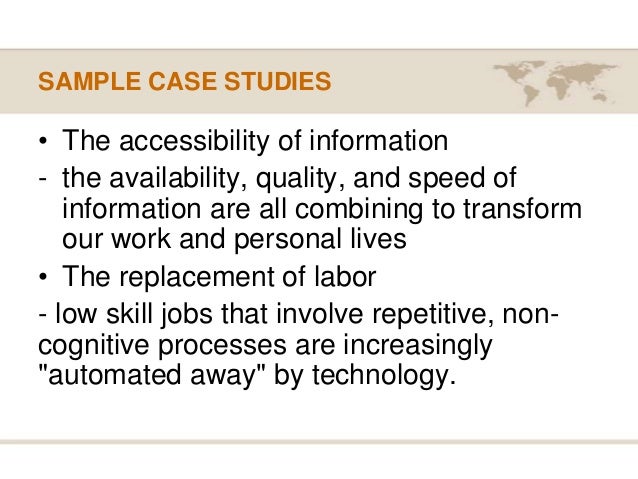 SAMPLE CASE STUDIES

• The accessibility of information

- the availability, quality, and speed of information are all combining to transform our work and personal lives

• The replacement of labor

- low skill jobs that involve repetitive, non-cognitive processes are increasingly "automated away" by technology.